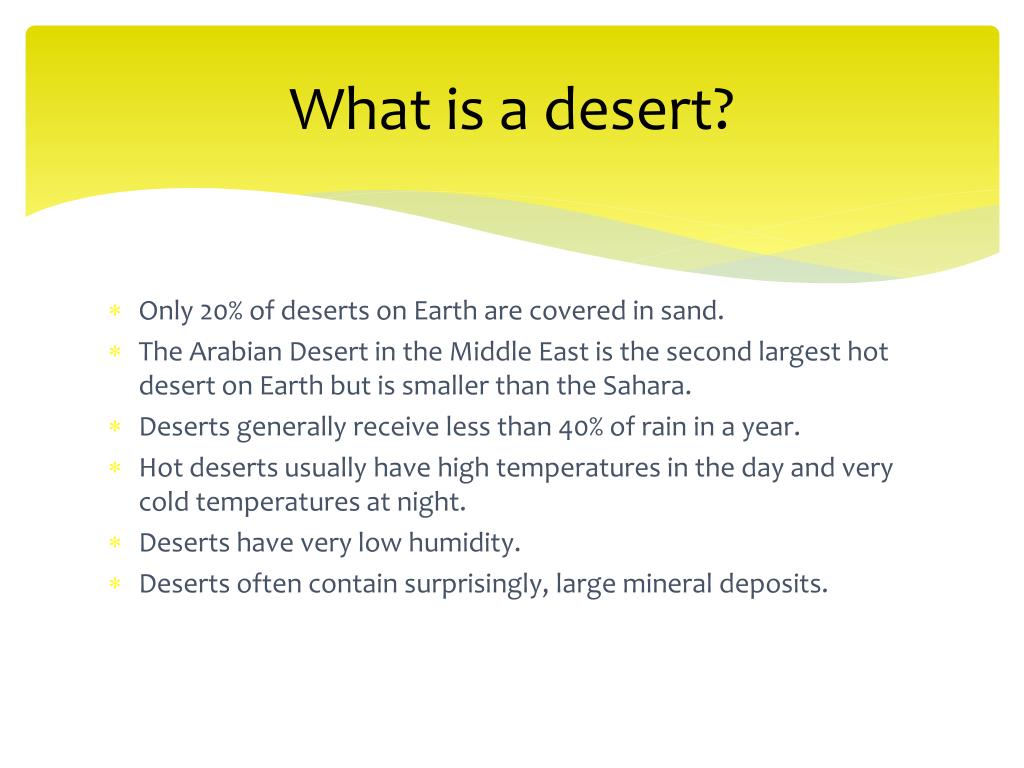 What is a desert?

* Only 20% of deserts on Earth are covered in sand.
* The Arabian Desert in the Middle East is the second largest hot desert on Earth but is smaller than the Sahara.
* Deserts generally receive less than 40% of rain in a year.
* Hot deserts usually have high temperatures in the day and very cold temperatures at night.
* Deserts have very low humidity.
* Deserts often contain surprisingly, large mineral deposits.